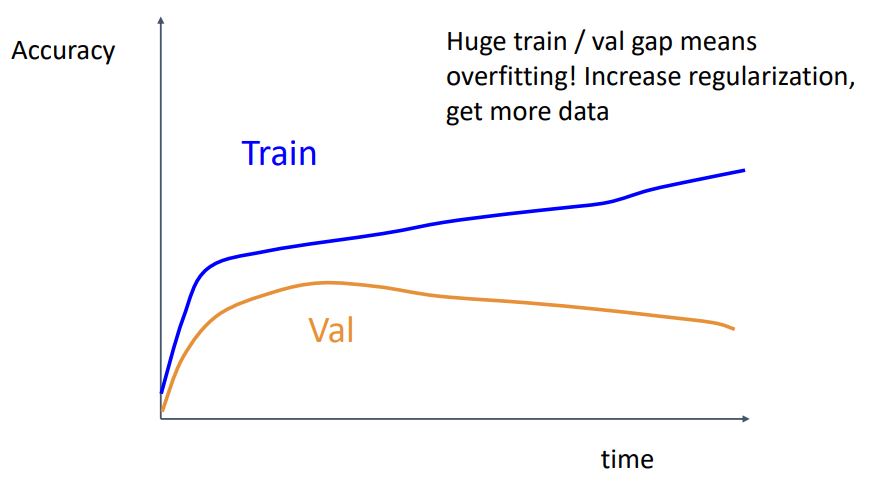 Accuracy

Huge train / val gap means overfitting! Increase regularization, get more data

Train

Val

time